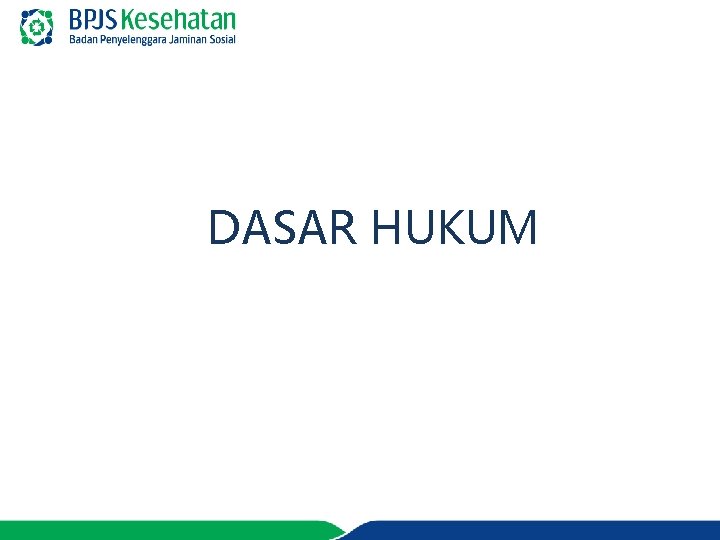 BPJS Kesehatan
Badan Penyelenggara Jaminan Sosial

DASAR HUKUM